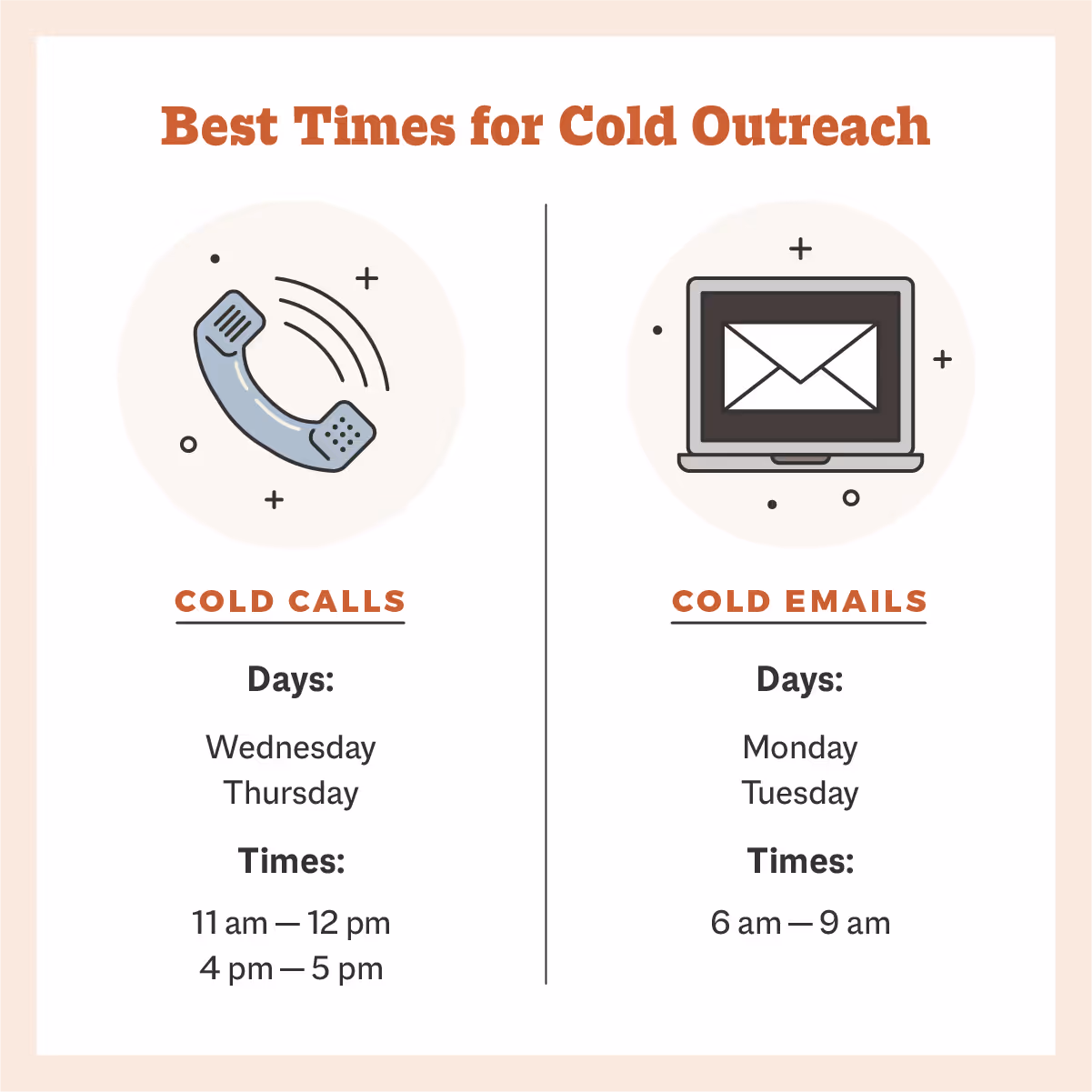 Best Times for Cold Outreach

COLD CALLS

Days:

Wednesday
Thursday

Times:

11 am — 12 pm
4 pm — 5 pm

COLD EMAILS

Days:

Monday
Tuesday

Times:

6 am — 9 am